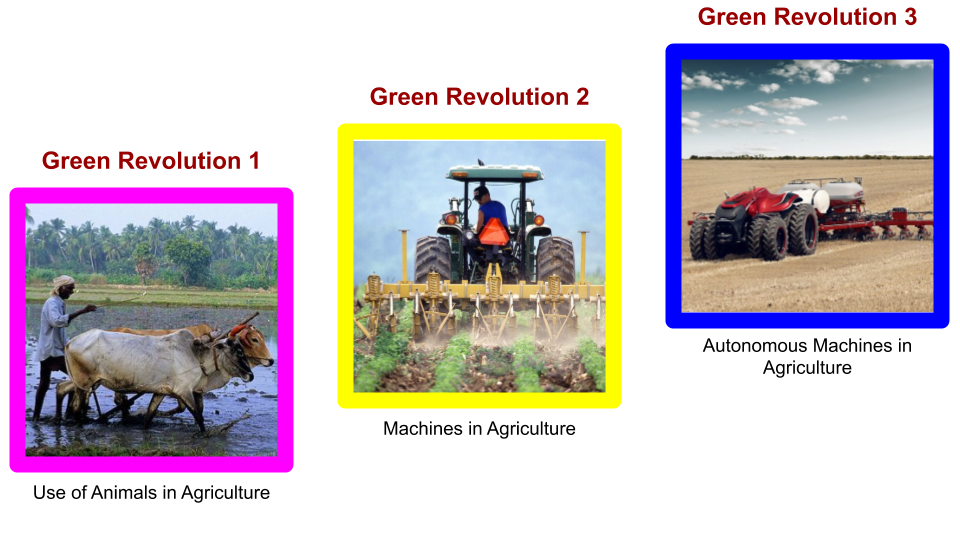 Green Revolution 1

Use of Animals in Agriculture

Green Revolution 2

Machines in Agriculture

Green Revolution 3

Autonomous Machines in Agriculture